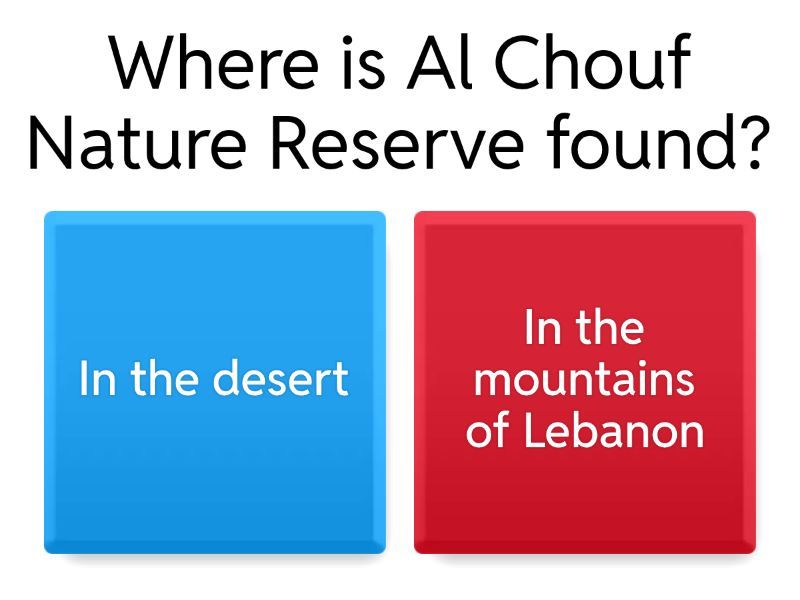 Where is Al Chouf Nature Reserve found?

In the desert

In the mountains of Lebanon